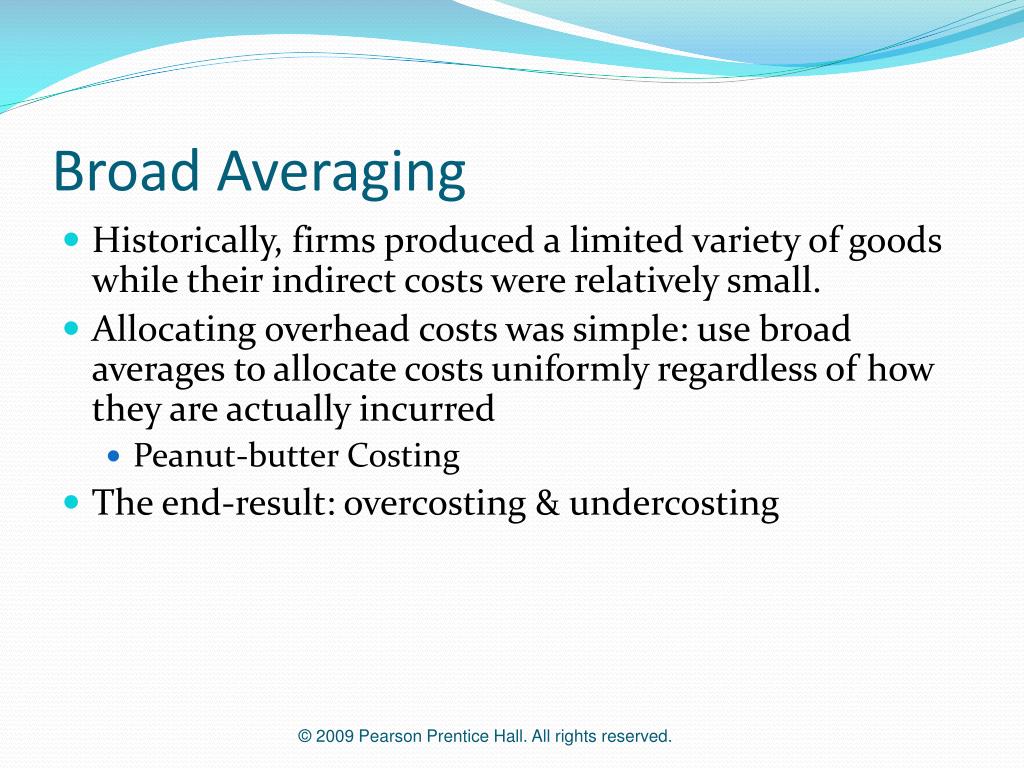 Broad Averaging

- Historically, firms produced a limited variety of goods while their indirect costs were relatively small.
- Allocating overhead costs was simple: use broad averages to allocate costs uniformly regardless of how they are actually incurred
  - Peanut-butter Costing
- The end-result: overcosting & undercosting

© 2009 Pearson Prentice Hall. All rights reserved.